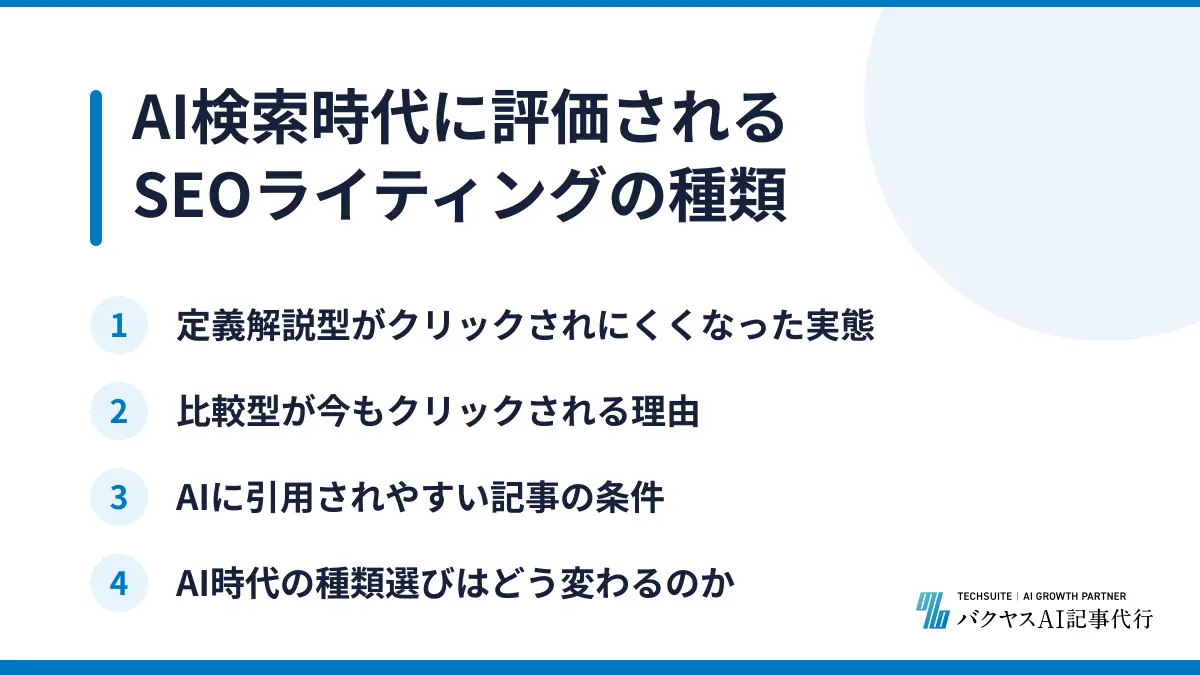 AI検索時代に評価される
SEOライティングの種類

1 定義解説型がクリックされにくくなった実態

2 比較型が今もクリックされる理由

3 AIに引用されやすい記事の条件

4 AI時代の種類選びはどう変わるのか

TECHSUITE | AI GROWTH PARTNER
バクヤスAI記事代行